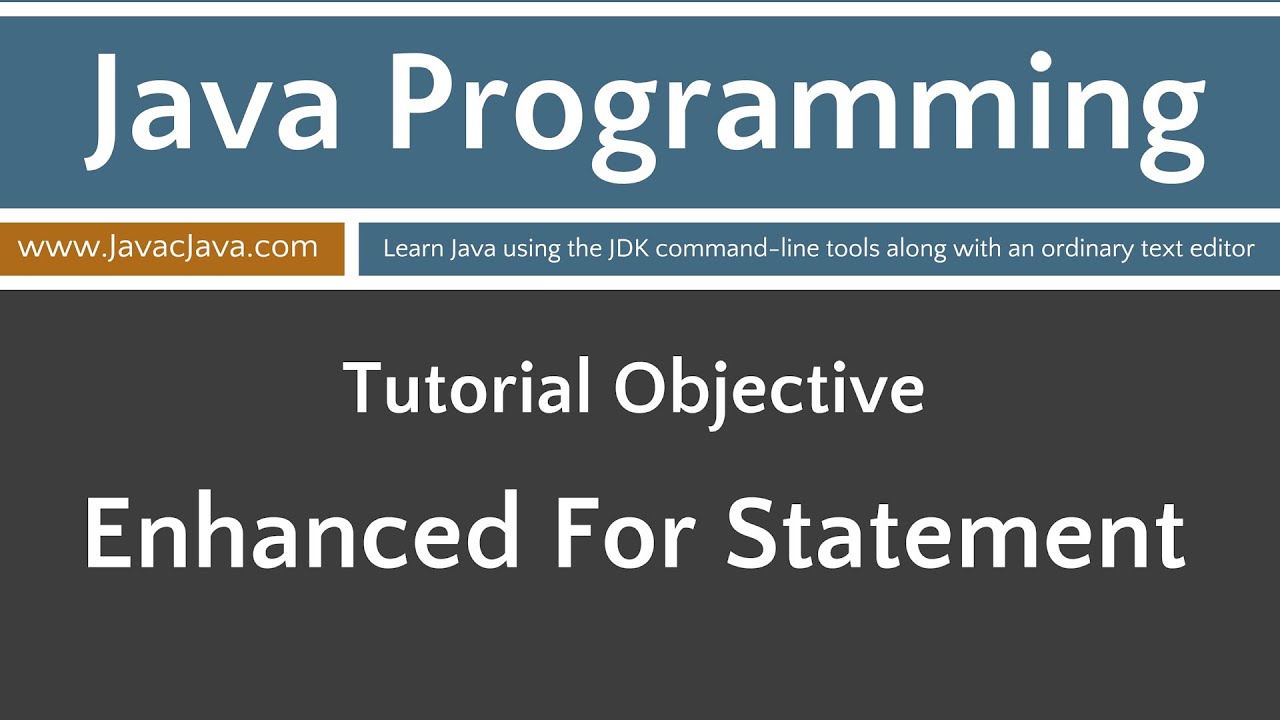 Java Programming

www.JavacJava.com

Learn Java using the JDK command-line tools along with an ordinary text editor

Tutorial Objective

Enhanced For Statement